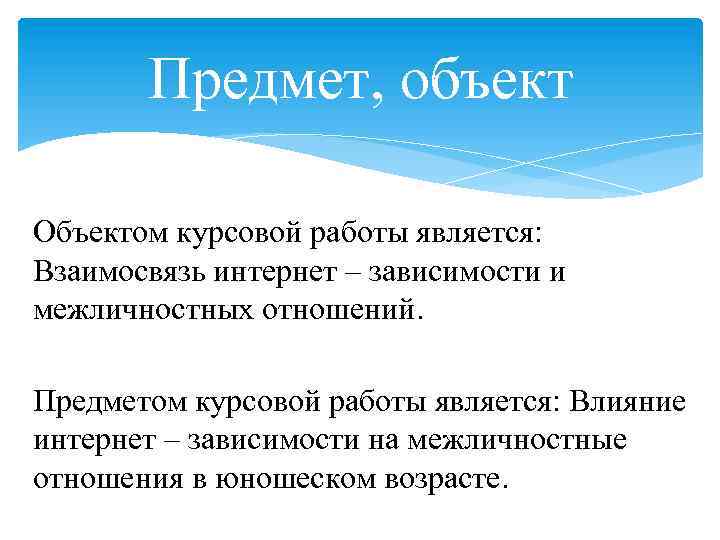 Предмет, объект

Объектом курсовой работы является: Взаимосвязь интернет – зависимости и межличностных отношений.

Предметом курсовой работы является: Влияние интернет – зависимости на межличностные отношения в юношеском возрасте.